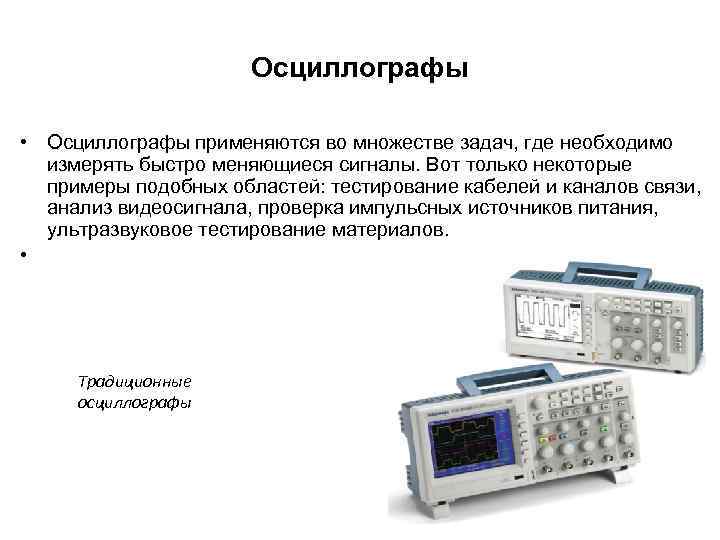 Осциллографы

• Осциллографы применяются во множестве задач, где необходимо измерять быстро меняющиеся сигналы. Вот только некоторые примеры подобных областей: тестирование кабелей и каналов связи, анализ видеосигнала, проверка импульсных источников питания, ультразвуковое тестирование материалов.

•

Традиционные осциллографы